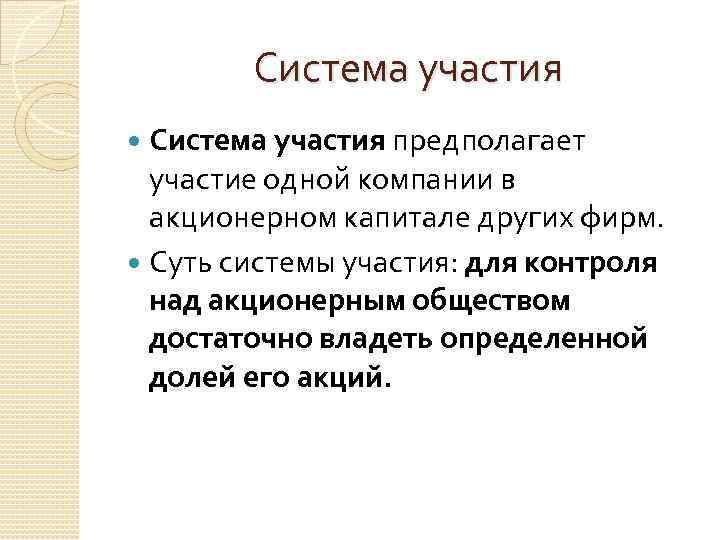 Система участия

Система участия предполагает участие одной компании в акционерном капитале других фирм.

Суть системы участия: для контроля над акционерным обществом достаточно владеть определенной долей его акций.